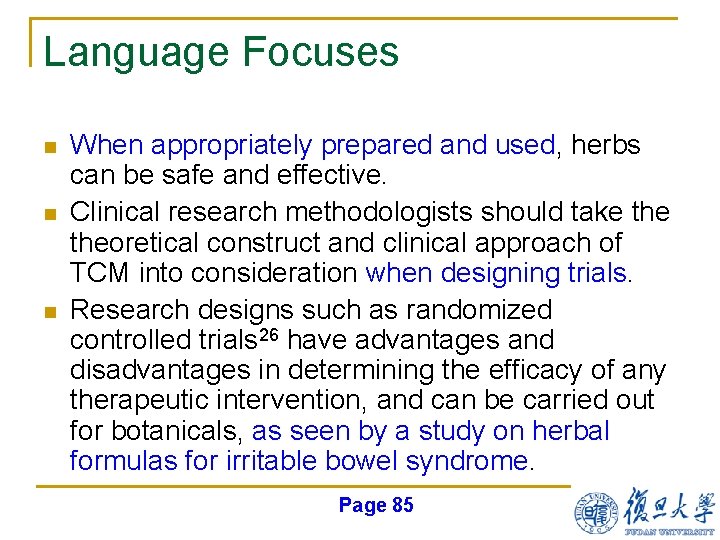 Language Focuses

When appropriately prepared and used, herbs can be safe and effective.

Clinical research methodologists should take the theoretical construct and clinical approach of TCM into consideration when designing trials.

Research designs such as randomized controlled trials$^{26}$ have advantages and disadvantages in determining the efficacy of any therapeutic intervention, and can be carried out for botanicals, as seen by a study on herbal formulas for irritable bowel syndrome.

Page 85

復旦大學
FUDAN UNIVERSITY